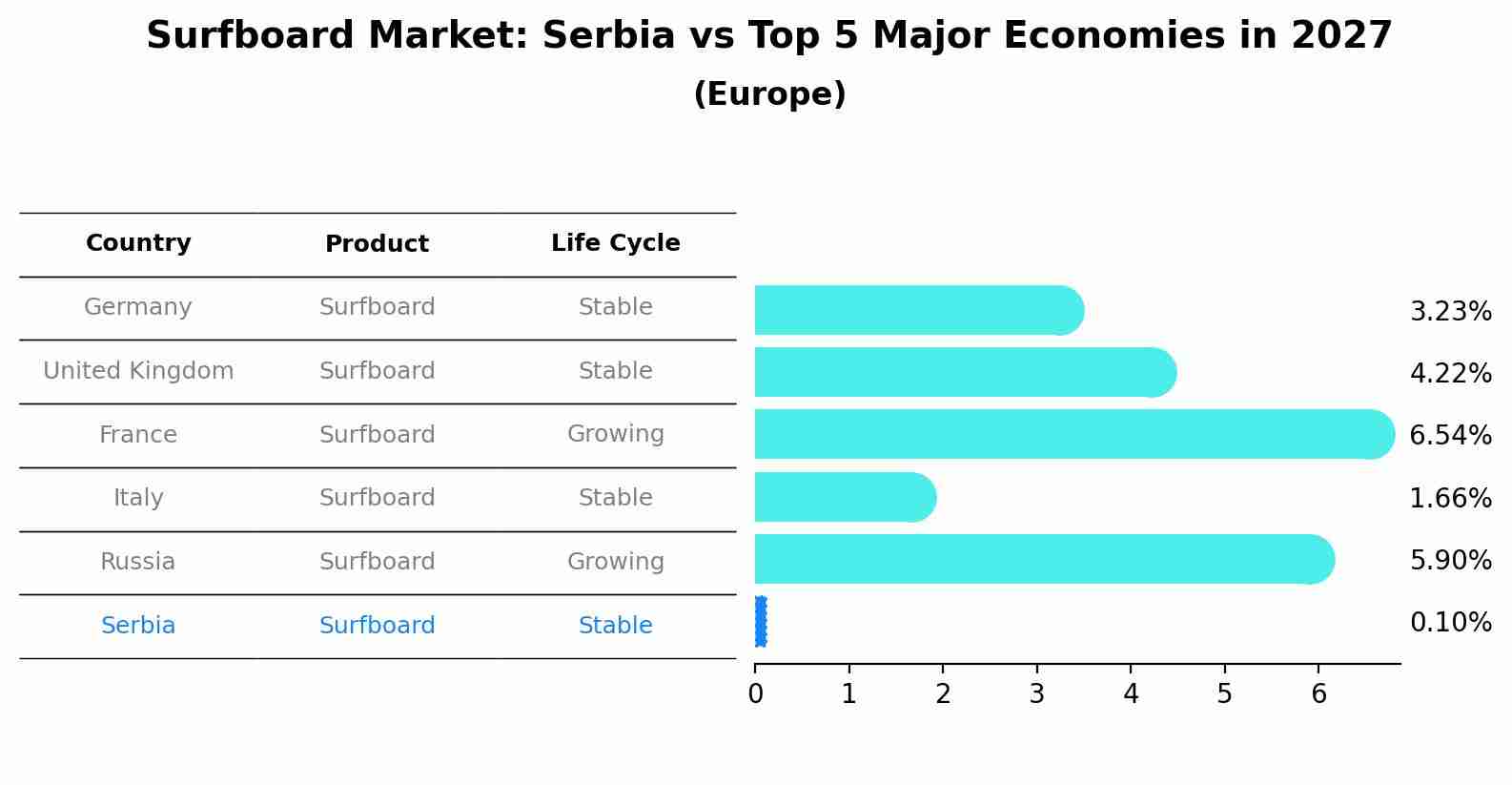 Surfboard Market: Serbia vs Top 5 Major Economies in 2027
(Europe)

| Country | Product | Life Cycle |
|---|---|---|
| Germany | Surfboard | Stable |
| United Kingdom | Surfboard | Stable |
| France | Surfboard | Growing |
| Italy | Surfboard | Stable |
| Russia | Surfboard | Growing |
| Serbia | Surfboard | Stable |

3.23%
4.22%
6.54%
1.66%
5.90%
0.10%

0 1 2 3 4 5 6